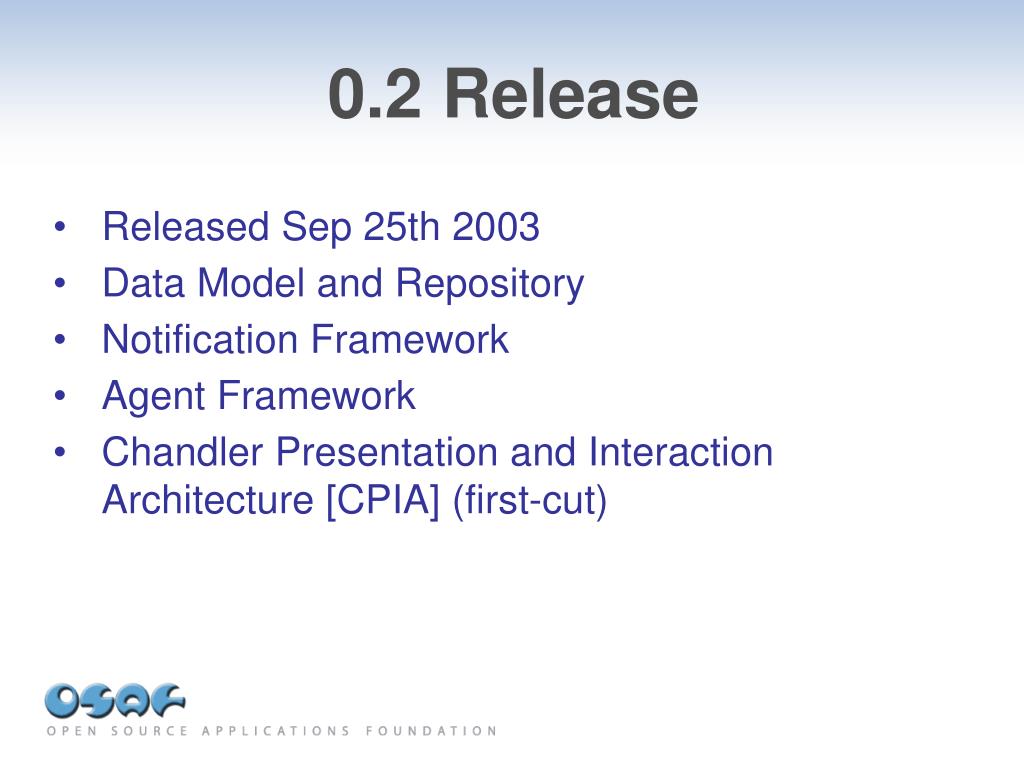 0.2 Release

• Released Sep 25th 2003
• Data Model and Repository
• Notification Framework
• Agent Framework
• Chandler Presentation and Interaction Architecture [CPIA] (first-cut)

OSAF
OPEN SOURCE APPLICATIONS FOUNDATION